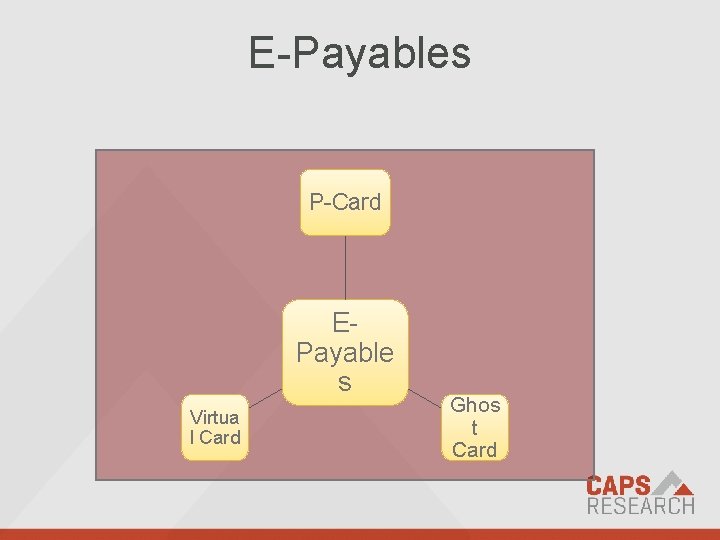 E-Payables

P-Card

E-Payables

Virtual Card

Ghost Card

CAPS RESEARCH